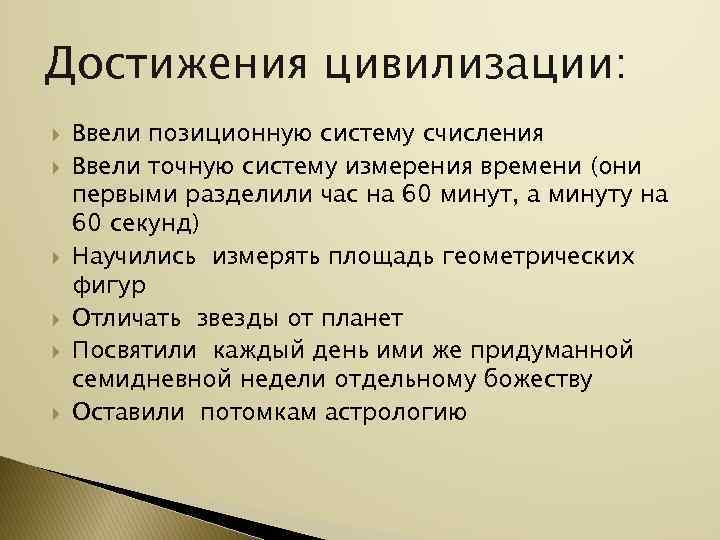 Достижения цивилизации:

Ввели позиционную систему счисления

Ввели точную систему измерения времени (они первыми разделили час на 60 минут, а минуту на 60 секунд)

Научились измерять площадь геометрических фигур

Отличать звезды от планет

Посвятили каждый день ими же придуманной семидневной недели отдельному божеству

Оставили потомкам астрологию